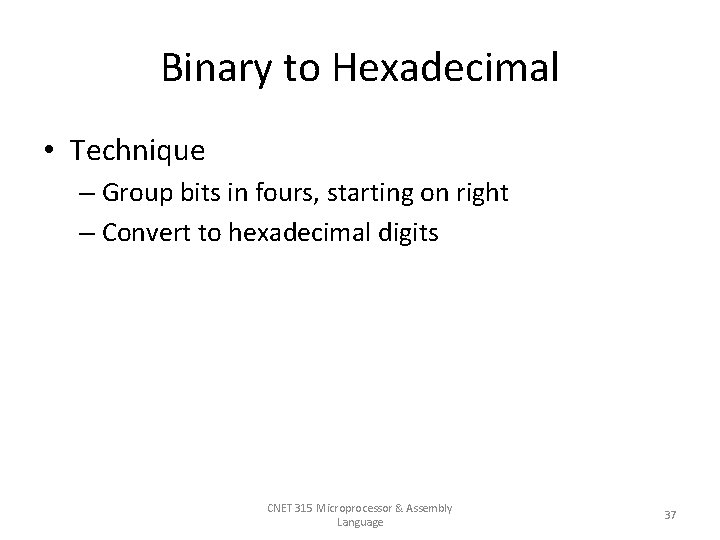 Binary to Hexadecimal

• Technique
– Group bits in fours, starting on right
– Convert to hexadecimal digits

CNET 315 Microprocessor & Assembly Language

37